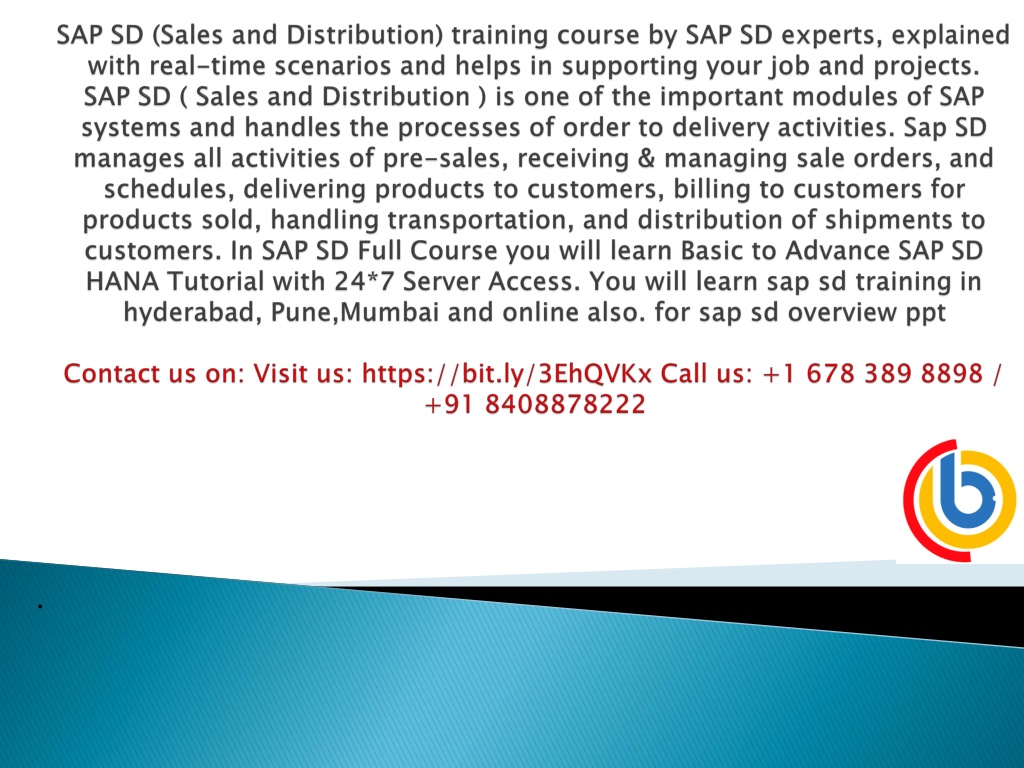 SAP SD (Sales and Distribution) training course by SAP SD experts, explained with real-time scenarios and helps in supporting your job and projects. SAP SD ( Sales and Distribution ) is one of the important modules of SAP systems and handles the processes of order to delivery activities. Sap SD manages all activities of pre-sales, receiving & managing sale orders, and schedules, delivering products to customers, billing to customers for products sold, handling transportation, and distribution of shipments to customers. In SAP SD Full Course you will learn Basic to Advance SAP SD HANA Tutorial with 24*7 Server Access. You will learn sap sd training in hyderabad, Pune,Mumbai and online also. for sap sd overview ppt

Contact us on: Visit us: https://bit.ly/3EhQVKx Call us: +1 678 389 8898 / +91 8408878222

.